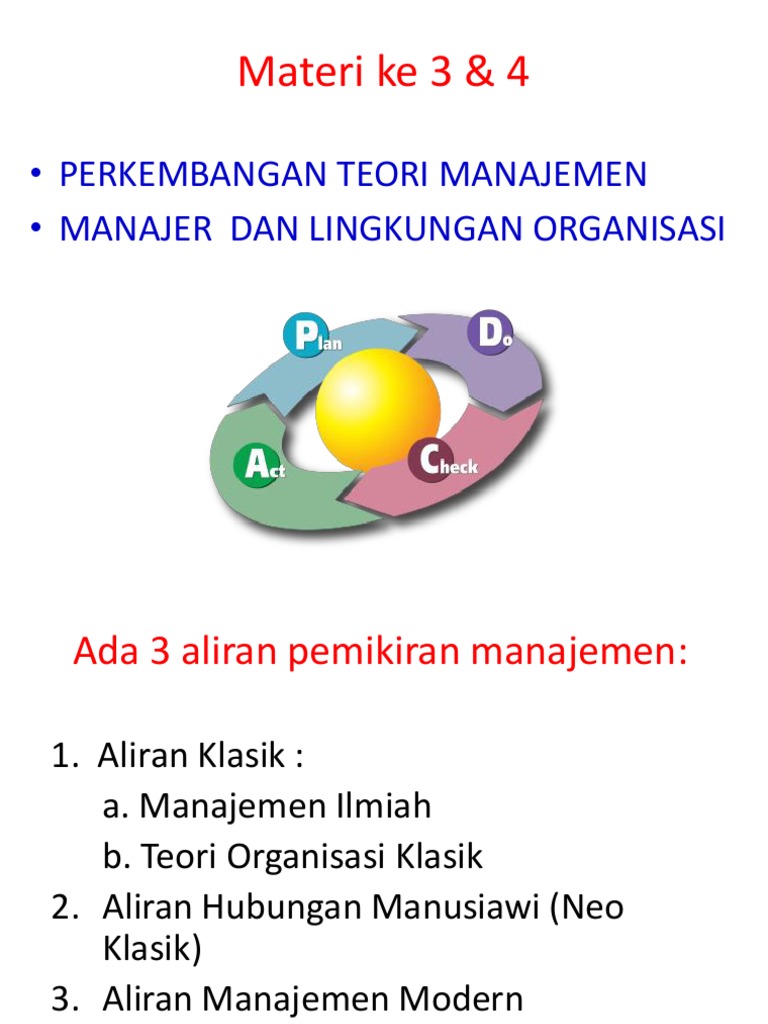 Materi ke 3 & 4

• PERKEMBANGAN TEORI MANAJEMEN
• MANAJER DAN LINGKUNGAN ORGANISASI

Plan
Do
Act
Check

Ada 3 aliran pemikiran manajemen:

1. Aliran Klasik :
a. Manajemen Ilmiah
b. Teori Organisasi Klasik
2. Aliran Hubungan Manusiawi (Neo Klasik)
3. Aliran Manajemen Modern